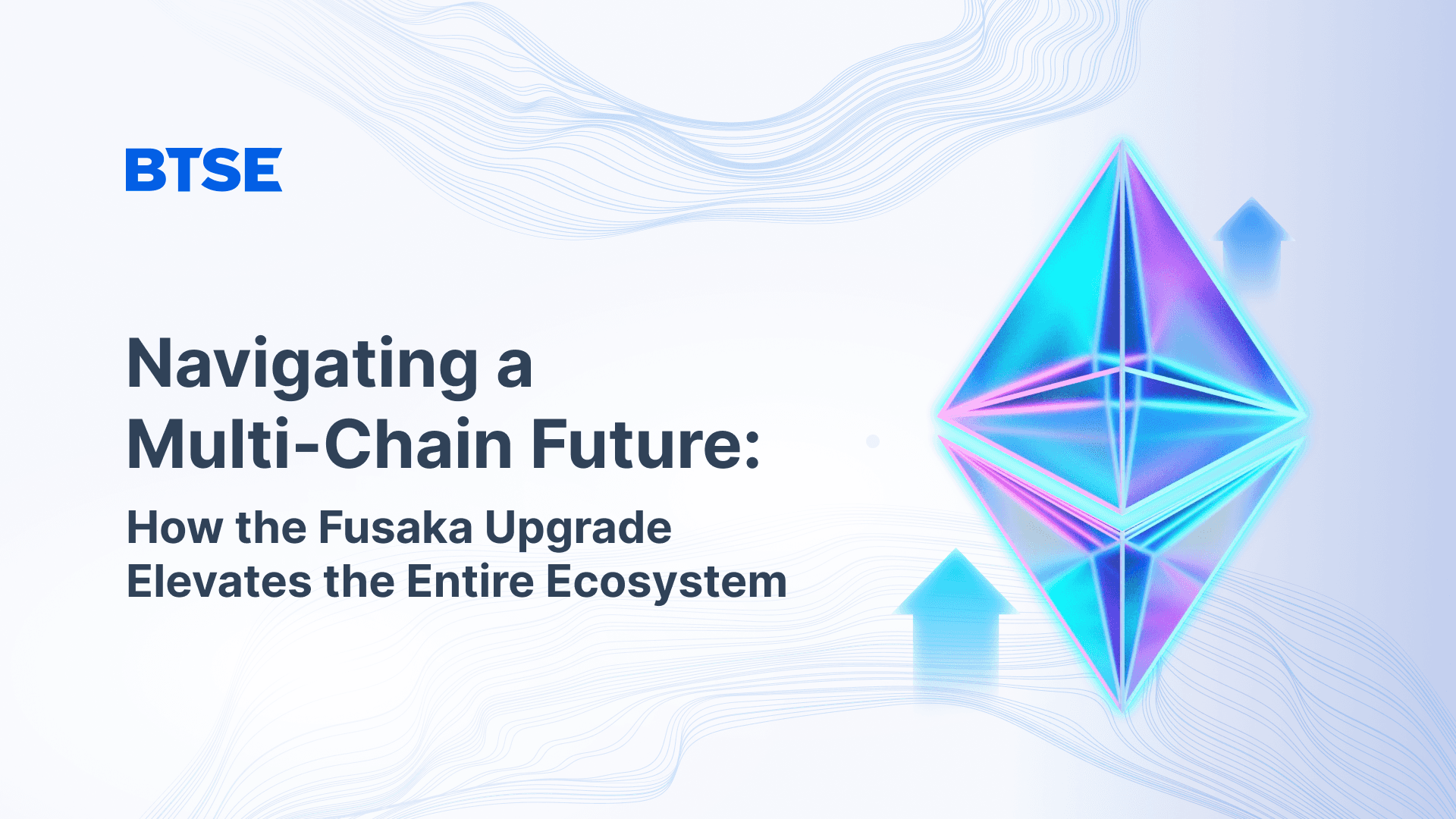 BTSE

Navigating a Multi-Chain Future:

How the Fusaka Upgrade Elevates the Entire Ecosystem